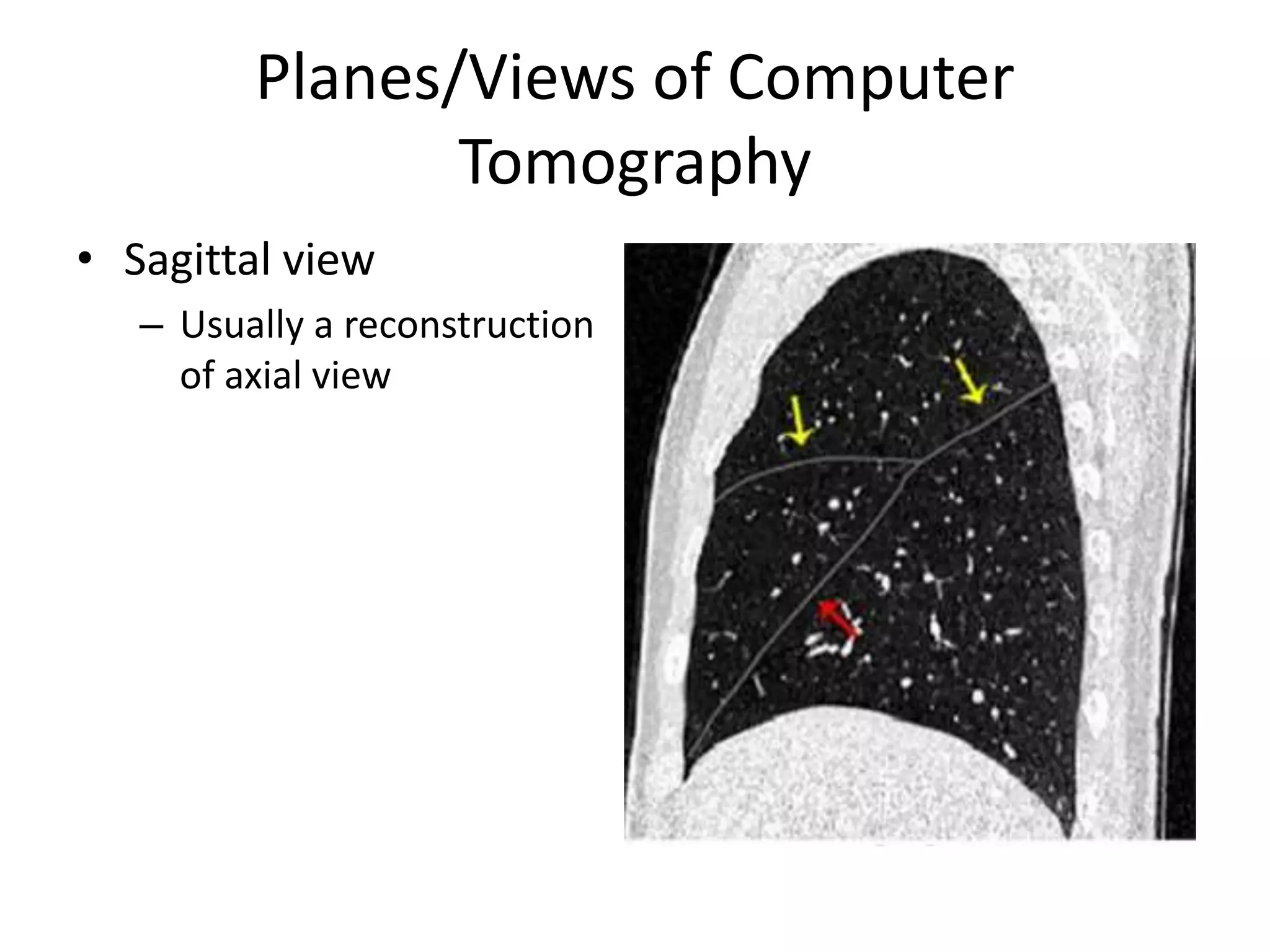 Planes/Views of Computer Tomography

• Sagittal view
– Usually a reconstruction of axial view